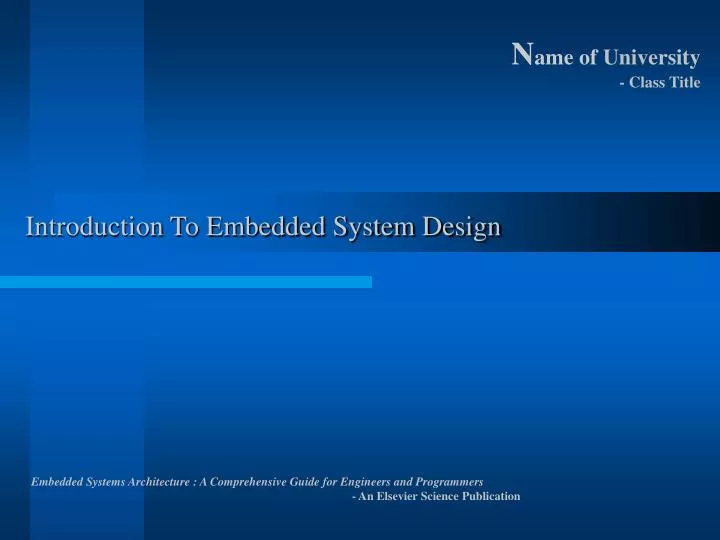 Name of University
- Class Title

Introduction To Embedded System Design

Embedded Systems Architecture : A Comprehensive Guide for Engineers and Programmers
- An Elsevier Science Publication